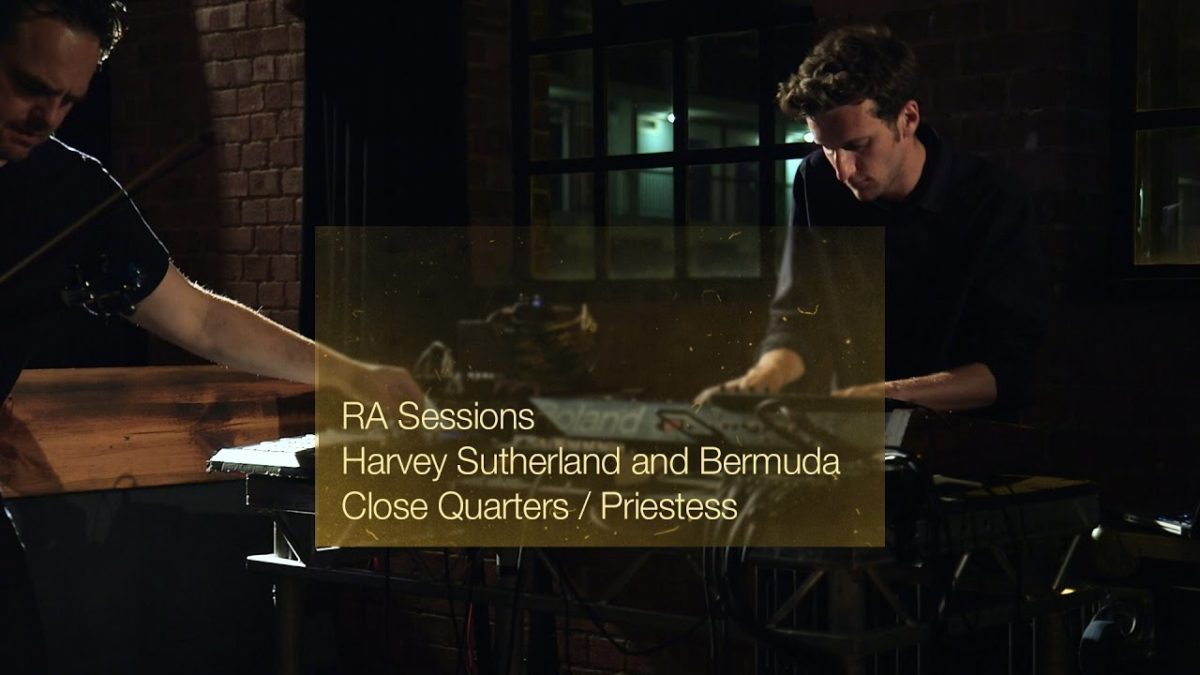 RA Sessions
Harvey Sutherland and Bermuda
Close Quarters / Priestess

Roland